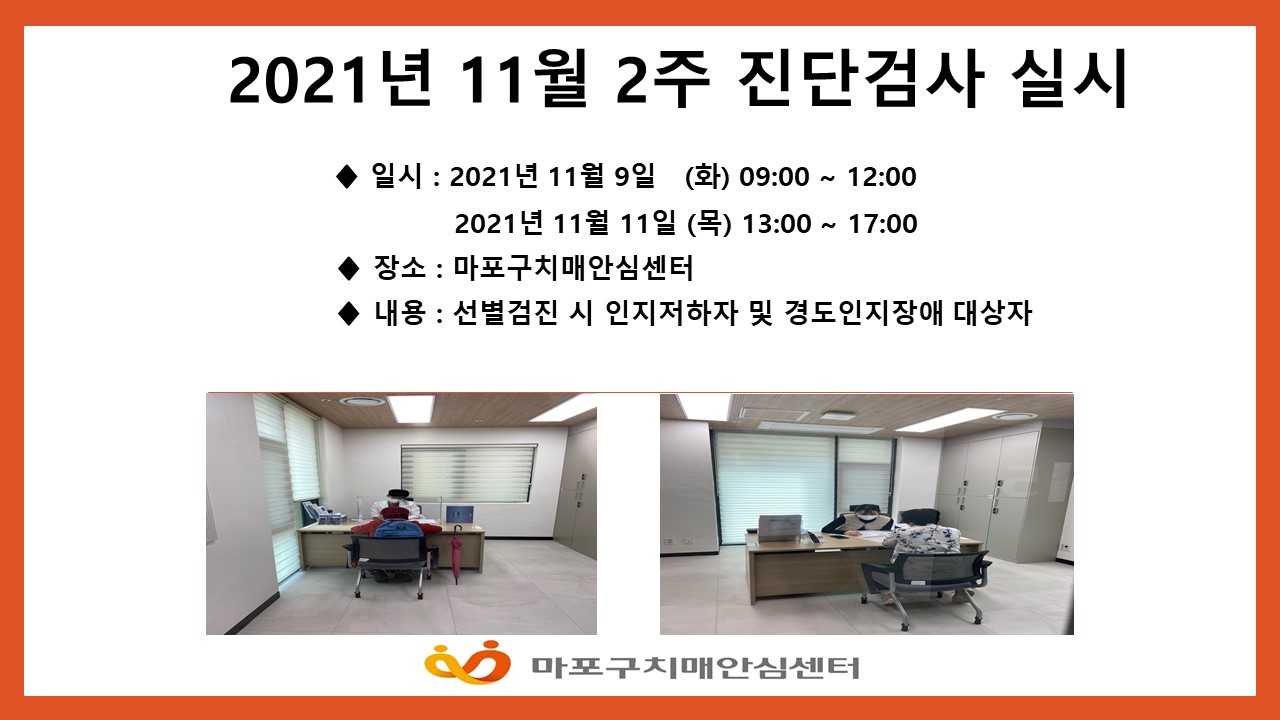 2021년 11월 2주 진단검사 실시

◆ 일시 : 2021년 11월 9일 (화) 09:00 ~ 12:00
2021년 11월 11일 (목) 13:00 ~ 17:00

◆ 장소 : 마포구치매안심센터

◆ 내용 : 선별검진 시 인지저하자 및 경도인지장애 대상자

마포구치매안심센터